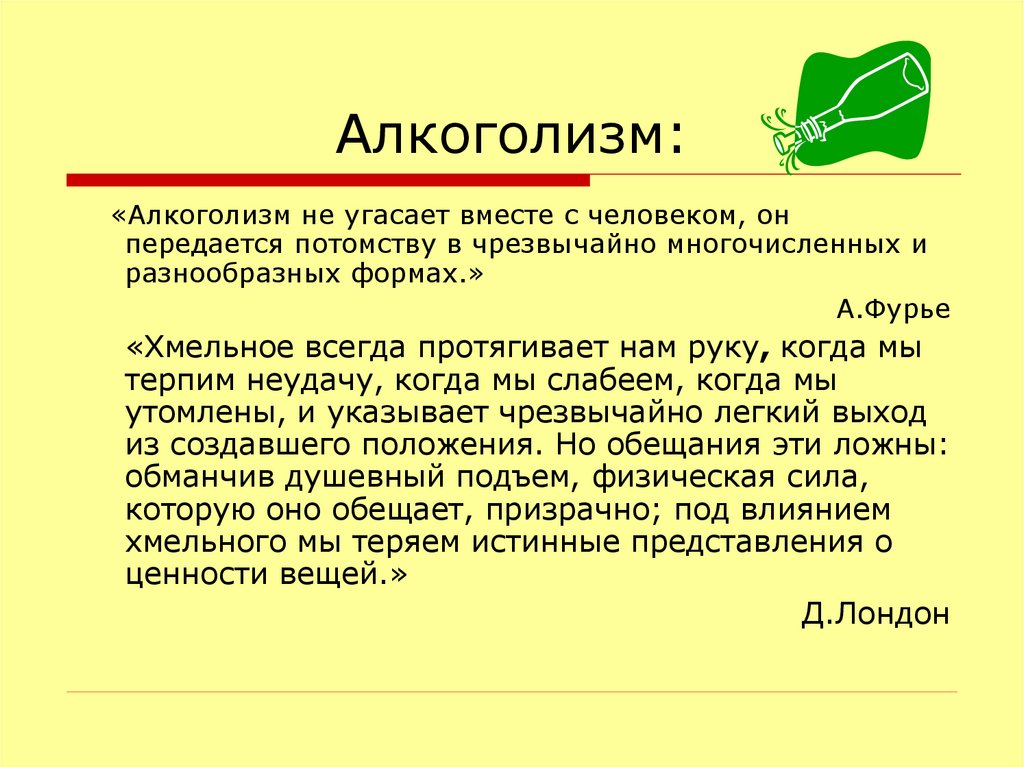 Алкоголизм:

«Алкоголизм не угасает вместе с человеком, он передается потомству в чрезвычайно многочисленных и разнообразных формах.»

А.Фурье

«Хмельное всегда протягивает нам руку, когда мы терпим неудачу, когда мы слабеем, когда мы утомлены, и указывает чрезвычайно легкий выход из создавшего положения. Но обещания эти ложны: обманчив душевный подъем, физическая сила, которую оно обещает, призрачно; под влиянием хмельного мы теряем истинные представления о ценности вещей.»

Д.Лондон